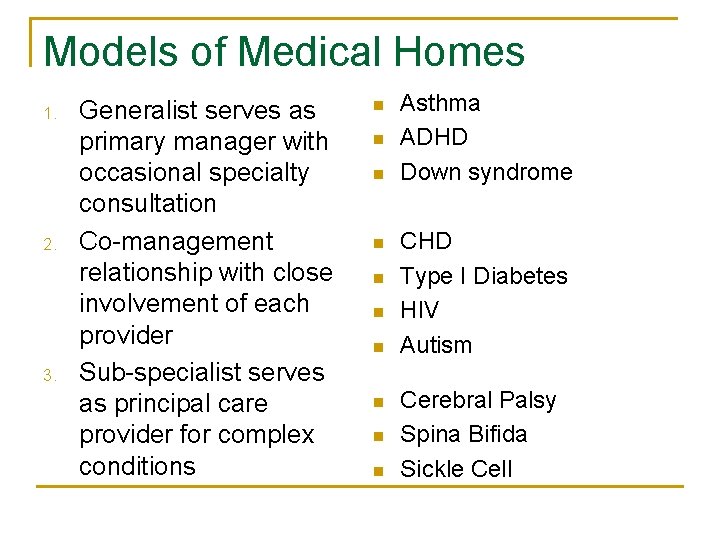 Models of Medical Homes

1. Generalist serves as primary manager with occasional specialty consultation
2. Co-management relationship with close involvement of each provider
3. Sub-specialist serves as principal care provider for complex conditions

- Asthma
- ADHD
- Down syndrome

- CHD
- Type I Diabetes
- HIV
- Autism

- Cerebral Palsy
- Spina Bifida
- Sickle Cell